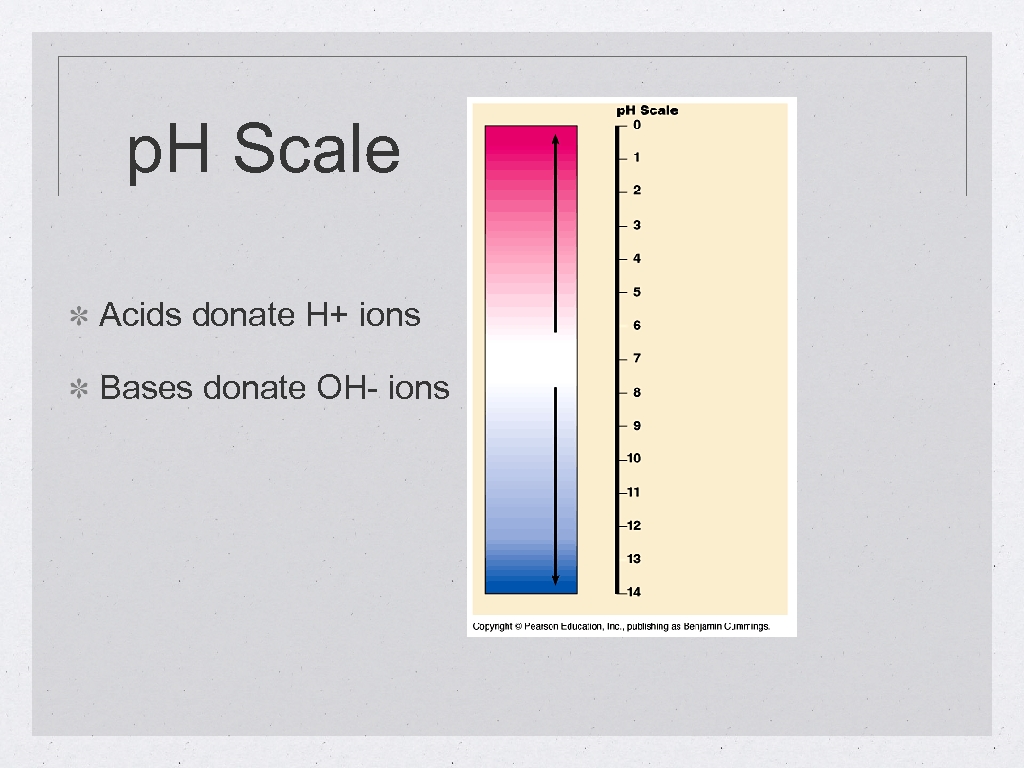 pH Scale

* Acids donate H+ ions
* Bases donate OH- ions

pH Scale
0
1
2
3
4
5
6
7
8
9
10
11
12
13
14

Copyright © Pearson Education, Inc., publishing as Benjamin Cummings.